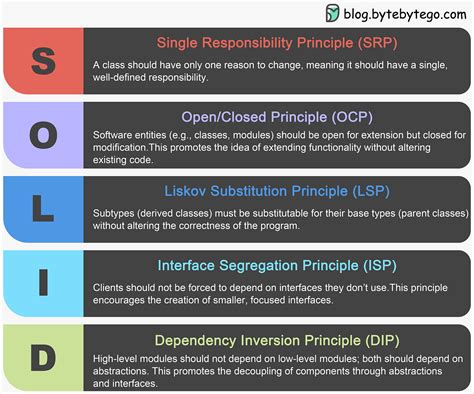 blog.bytebytego.com

S

Single Responsibility Principle (SRP)

A class should have only one reason to change, meaning it should have a single, well-defined responsibility.

O

Open/Closed Principle (OCP)

Software entities (e.g., classes, modules) should be open for extension but closed for modification.This promotes the idea of extending functionality without altering existing code.

L

Liskov Substitution Principle (LSP)

Subtypes (derived classes) must be substitutable for their base types (parent classes) without altering the correctness of the program.

I

Interface Segregation Principle (ISP)

Clients should not be forced to depend on interfaces they don't use.This principle encourages the creation of smaller, focused interfaces.

D

Dependency Inversion Principle (DIP)

High-level modules should not depend on low-level modules; both should depend on abstractions. This promotes the decoupling of components through abstractions and interfaces.